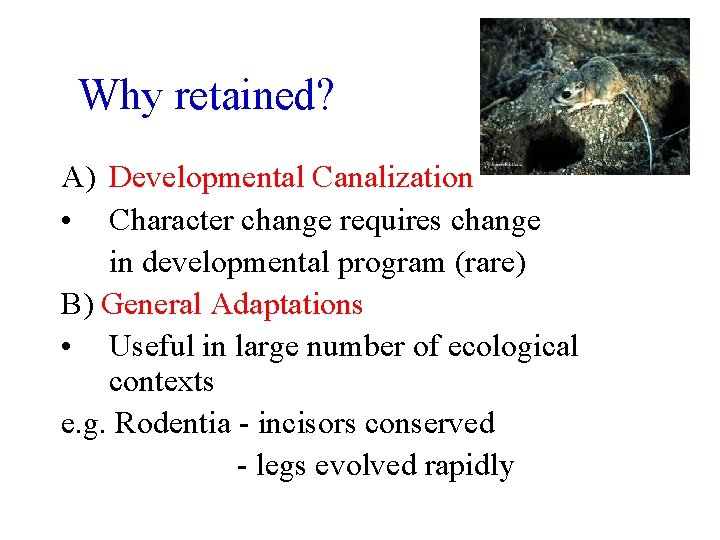 Why retained?

A) Developmental Canalization

• Character change requires change in developmental program (rare)

B) General Adaptations

• Useful in large number of ecological contexts

e.g. Rodentia - incisors conserved

- legs evolved rapidly